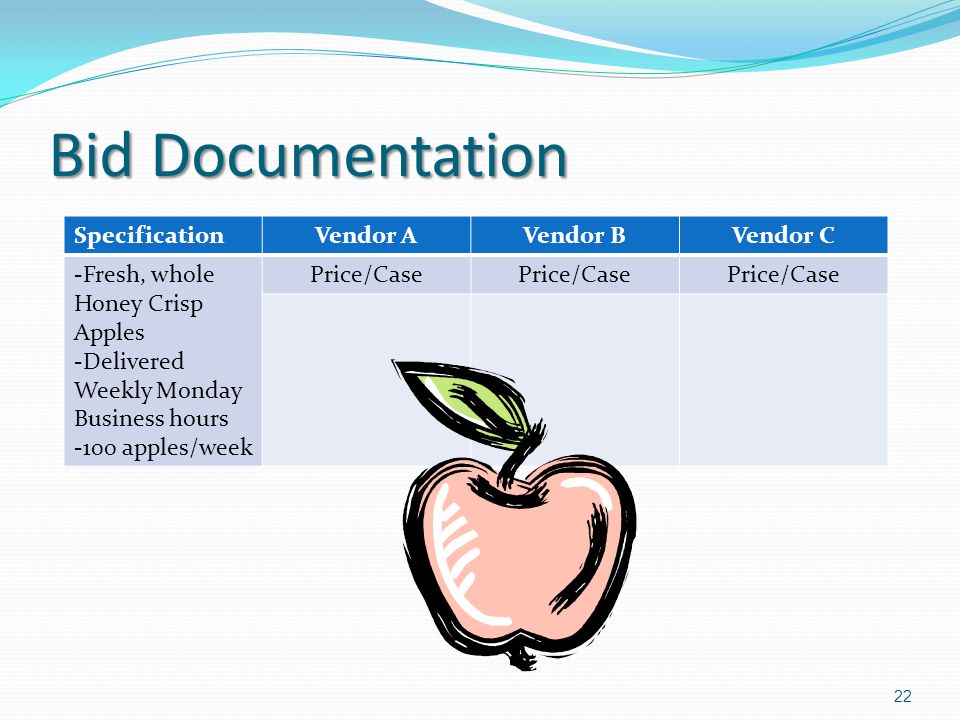 Bid Documentation

| Specification | Vendor A | Vendor B | Vendor C |
|---|---|---|---|
| -Fresh, whole Honey Crisp Apples -Delivered Weekly Monday Business hours -100 apples/week | Price/Case | Price/Case | Price/Case |

22